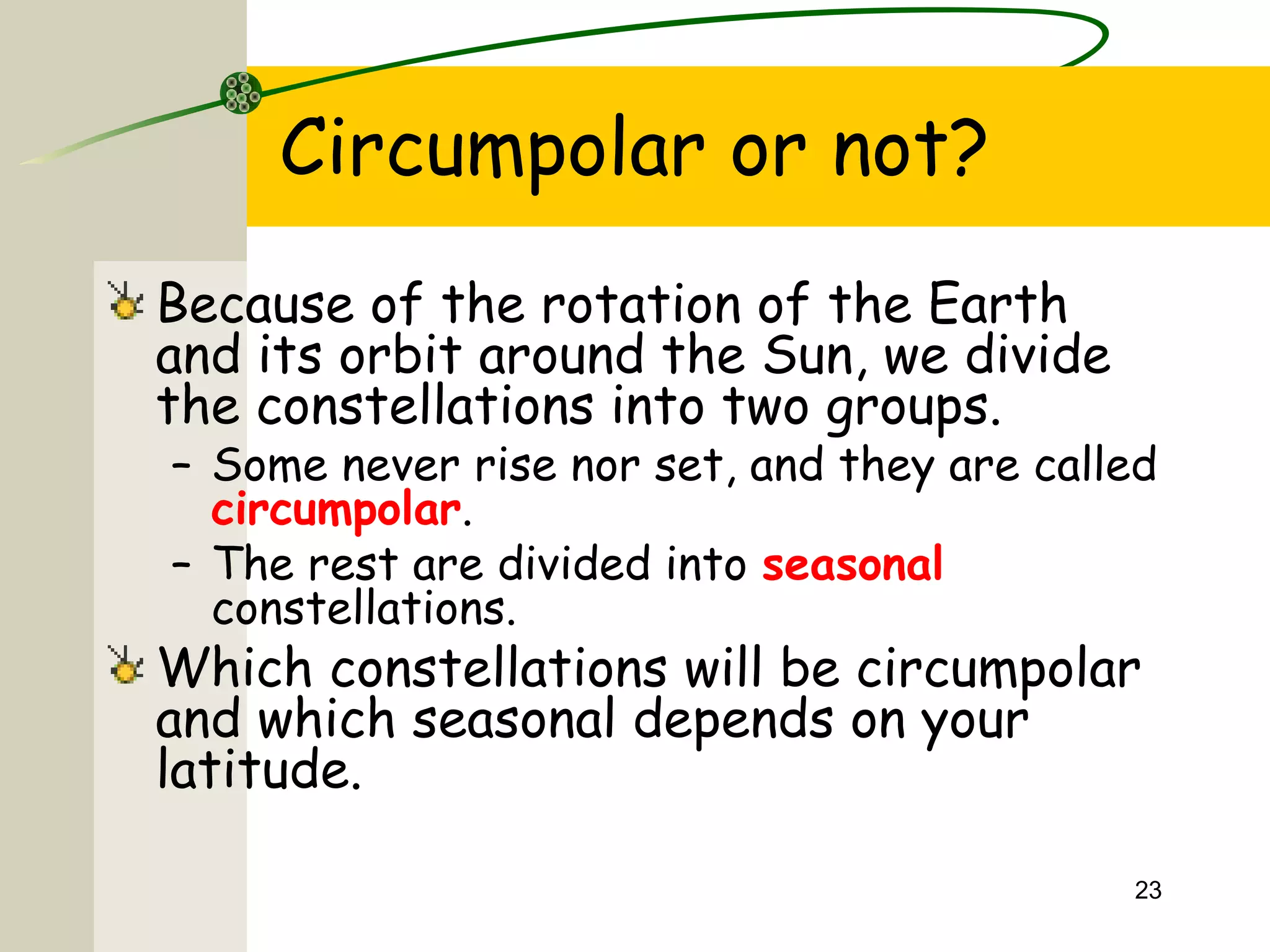 Circumpolar or not?

Because of the rotation of the Earth and its orbit around the Sun, we divide the constellations into two groups.

– Some never rise nor set, and they are called circumpolar.

– The rest are divided into seasonal constellations.

Which constellations will be circumpolar and which seasonal depends on your latitude.

23